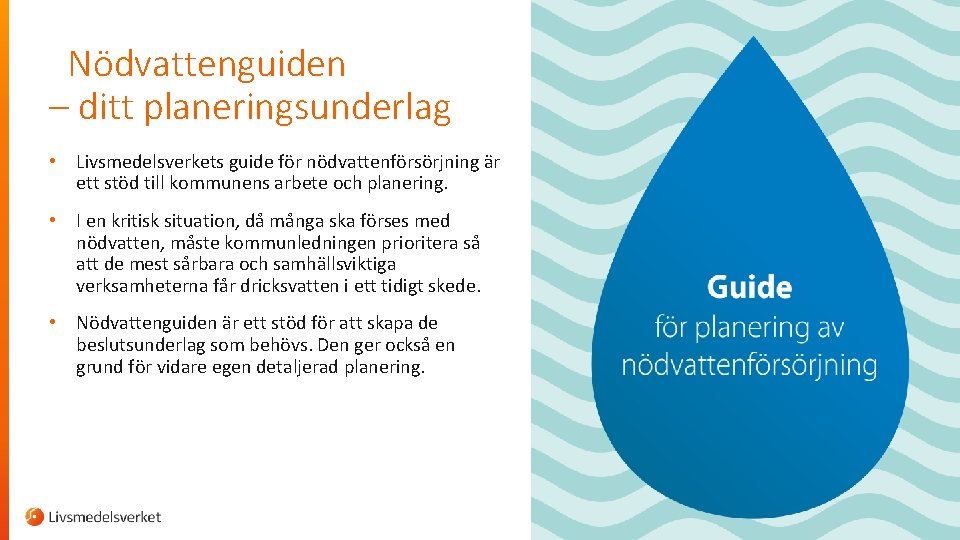 Nödvattenguiden
– ditt planeringsunderlag

• Livsmedelsverkets guide för nödvattenförsörjning är ett stöd till kommunens arbete och planering.

• I en kritisk situation, då många ska förses med nödvatten, måste kommunledningen prioritera så att de mest sårbara och samhällsviktiga verksamheterna får dricksvatten i ett tidigt skede.

• Nödvattenguiden är ett stöd för att skapa de beslutsunderlag som behövs. Den ger också en grund för vidare egen detaljerad planering.

Livsmedelsverket

Guide
för planering av
nödvattenförsörjning